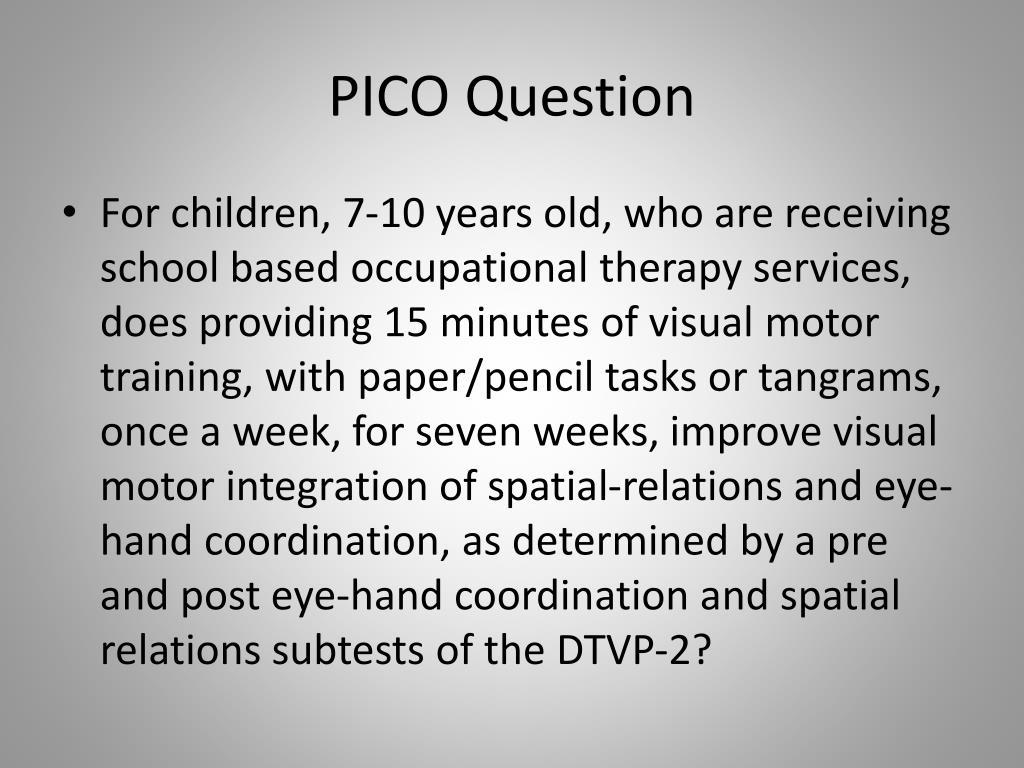 PICO Question

• For children, 7-10 years old, who are receiving school based occupational therapy services, does providing 15 minutes of visual motor training, with paper/pencil tasks or tangrams, once a week, for seven weeks, improve visual motor integration of spatial-relations and eye-hand coordination, as determined by a pre and post eye-hand coordination and spatial relations subtests of the DTVP-2?